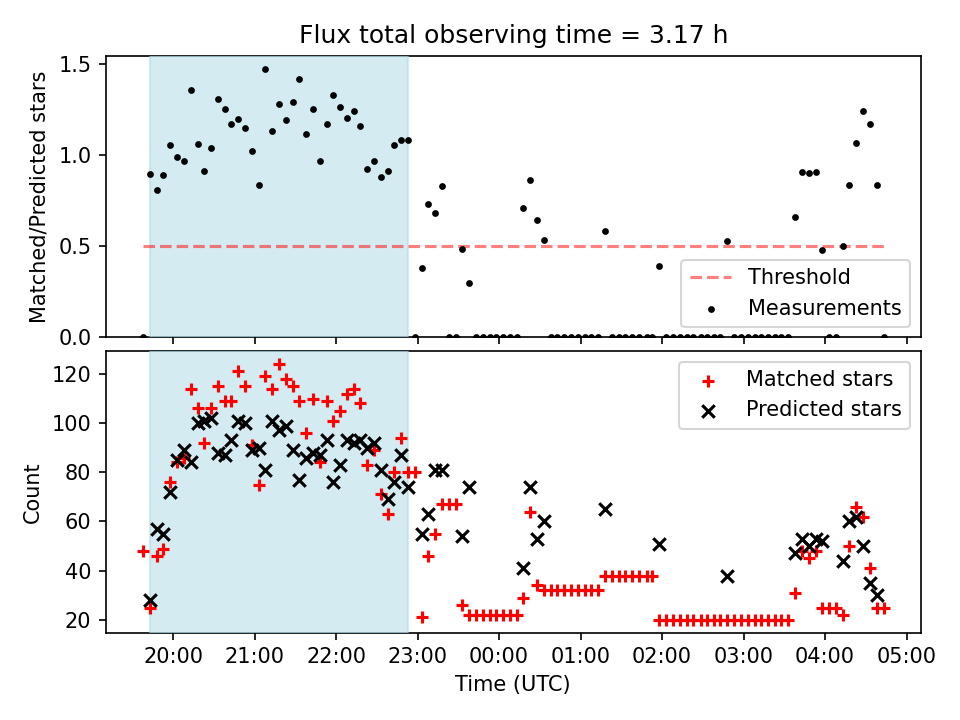 Flux total observing time = 3.17 h

Matched/Predicted stars

1.5
1.0
0.5
0.0

Threshold
Measurements

Count

120
100
80
60
40
20

Matched stars
Predicted stars

20:00 21:00 22:00 23:00 00:00 01:00 02:00 03:00 04:00 05:00

Time (UTC)